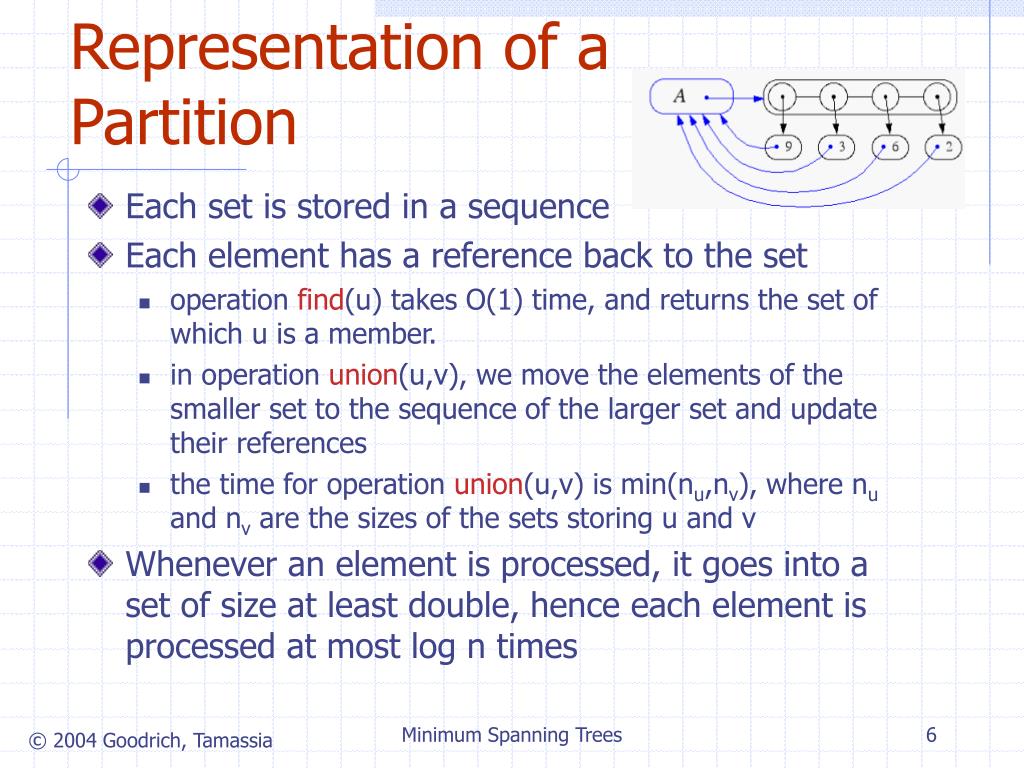 Representation of a Partition

A

9 3 6 2

Each set is stored in a sequence

Each element has a reference back to the set

operation find(u) takes O(1) time, and returns the set of which u is a member.

in operation union(u,v), we move the elements of the smaller set to the sequence of the larger set and update their references

the time for operation union(u,v) is min($n_u$,$n_v$), where $n_u$ and $n_v$ are the sizes of the sets storing u and v

Whenever an element is processed, it goes into a set of size at least double, hence each element is processed at most log n times

© 2004 Goodrich, Tamassia

Minimum Spanning Trees

6